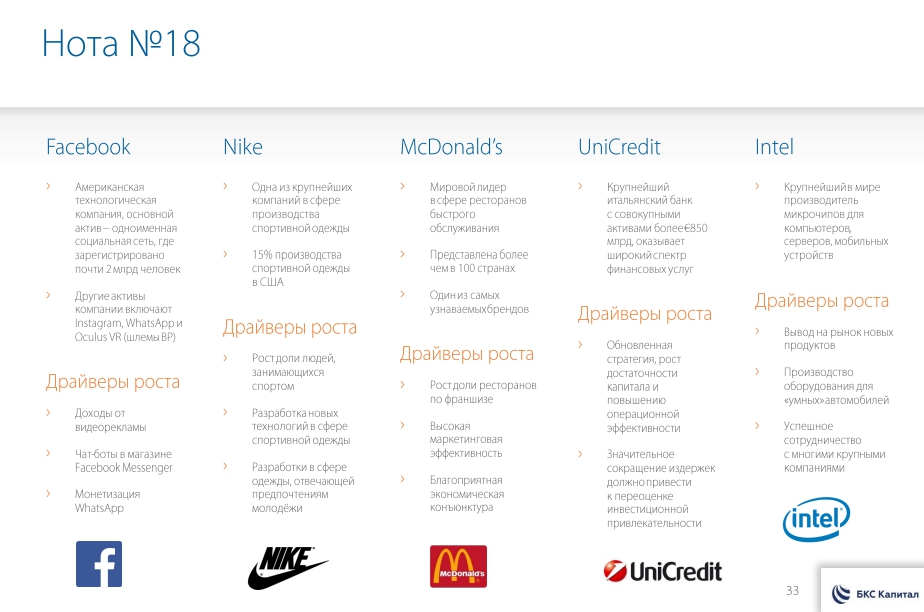 Нота №18

Facebook

› Американская технологическая компания, основной актив – одноименная социальная сеть, где зарегистрировано почти 2 млрд человек

› Другие активы компании включают Instagram, WhatsApp и Oculus VR (шлемы ВР)

Драйверы роста

› Доходы от видеорекламы

› Чат-боты в магазине Facebook Messenger

› Монетизация WhatsApp

f

Nike

› Одна из крупнейших компаний в сфере производства спортивной одежды

› 15% производства спортивной одежды в США

Драйверы роста

› Рост доли людей, занимающихся спортом

› Разработка новых технологий в сфере спортивной одежды

› Разработки в сфере одежды, отвечающей предпочтениям молодёжи

NIKE

McDonald's

› Мировой лидер в сфере ресторанов быстрого обслуживания

› Представлена более чем в 100 странах

› Один из самых узнаваемых брендов

Драйверы роста

› Рост доли ресторанов по франшизе

› Высокая маркетинговая эффективность

› Благоприятная экономическая конъюнктура

McDonald's

UniCredit

› Крупнейший итальянский банк с совокупными активами более €850 млрд, оказывает широкий спектр финансовых услуг

Драйверы роста

› Обновленная стратегия, рост достаточности капитала и повышению операционной эффективности

› Значительное сокращение издержек должно привести к переоценке инвестиционной привлекательности

UniCredit

Intel

› Крупнейший в мире производитель микрочипов для компьютеров, серверов, мобильных устройств

Драйверы роста

› Вывод на рынок новых продуктов

› Производство оборудования для «умных» автомобилей

› Успешное сотрудничество с многими крупными компаниями

intel

33

БКС Капитал